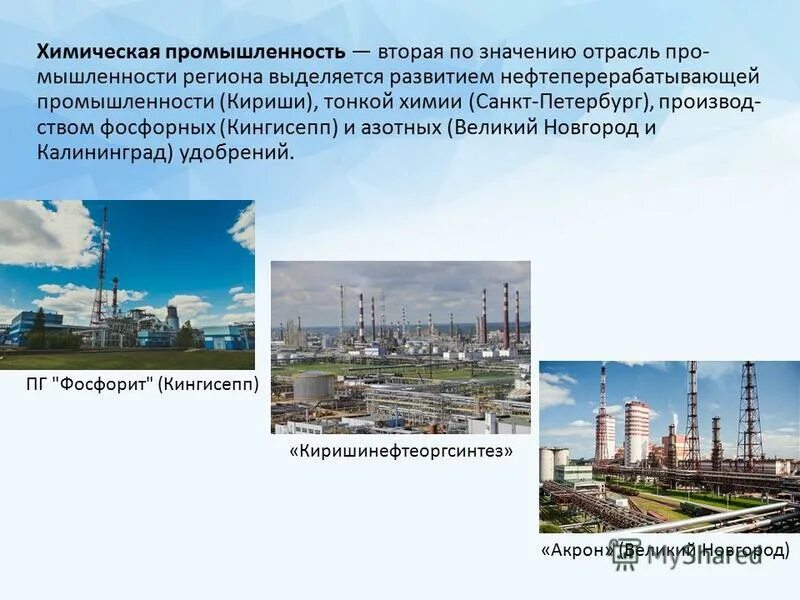 **Химическая промышленность** — вторая по значению отрасль промышленности региона выделяется развитием нефтеперерабатывающей промышленности (Кириши), тонкой химии (Санкт-Петербург), производством фосфорных (Кингисепп) и азотных (Великий Новгород и Калининград) удобрений.

ПГ "Фосфорит" (Кингисепп)

«Киришинефтеоргсинтез»

«Акрон» (Великий Новгород)

MyShared